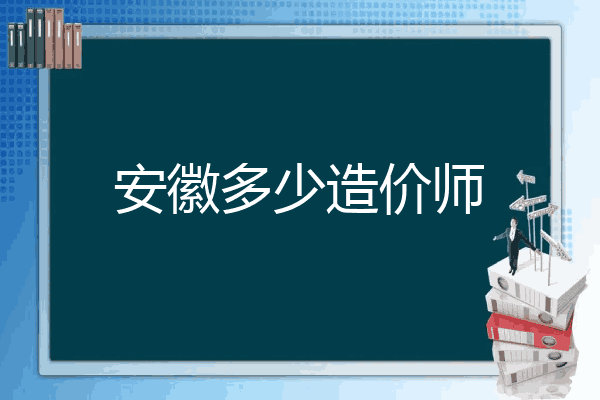 安徽多少造价师